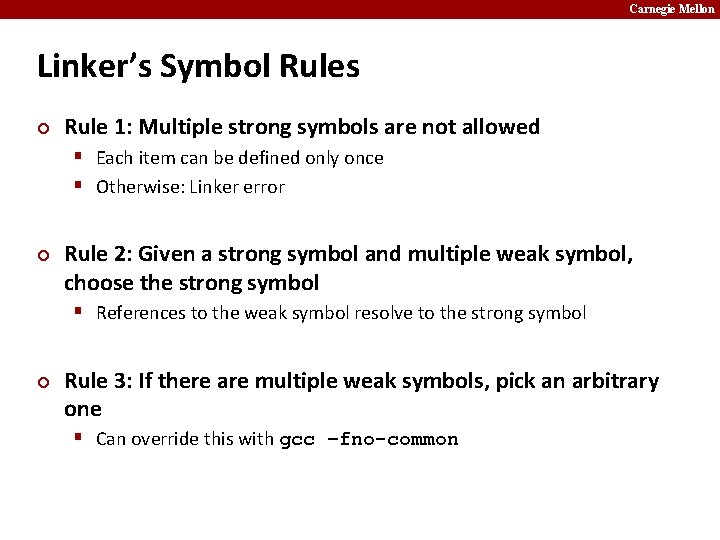 Carnegie Mellon

Linker's Symbol Rules

Rule 1: Multiple strong symbols are not allowed
- Each item can be defined only once
- Otherwise: Linker error

Rule 2: Given a strong symbol and multiple weak symbol, choose the strong symbol
- References to the weak symbol resolve to the strong symbol

Rule 3: If there are multiple weak symbols, pick an arbitrary one
- Can override this with gcc -fno-common